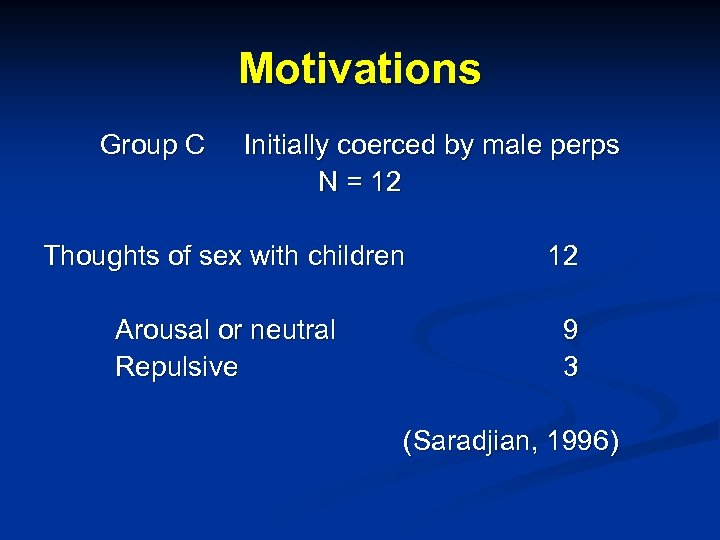 Motivations

Group C Initially coerced by male perps
N = 12

Thoughts of sex with children 12

Arousal or neutral 9
Repulsive 3

(Saradjian, 1996)